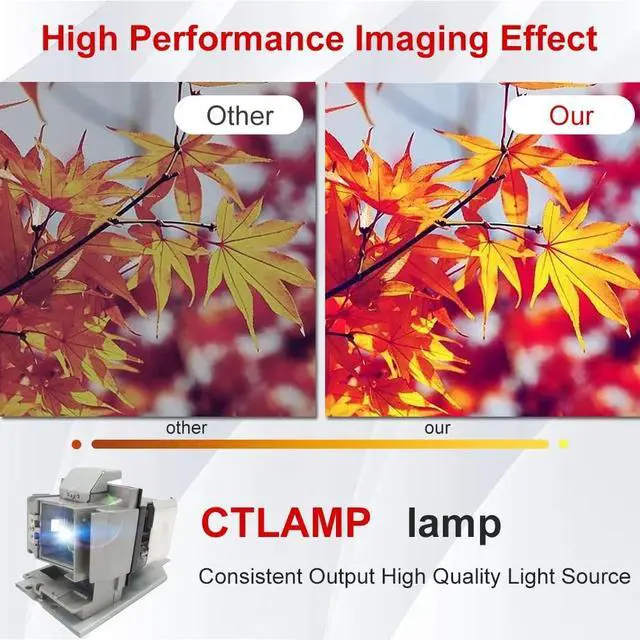 High Performance Imaging Effect

Other

Our

other

our

CTLAMP lamp

Consistent Output High Quality Light Source